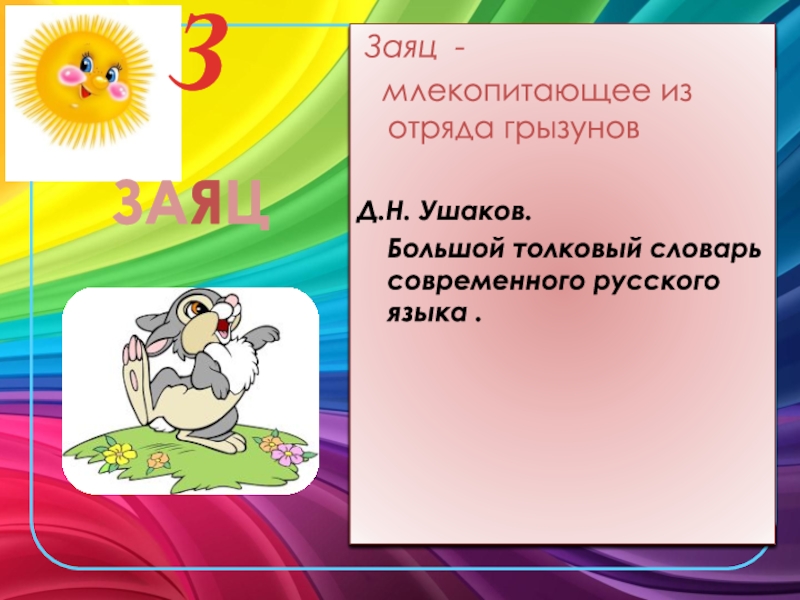 З

ЗАЯЦ

Заяц -
млекопитающее из отряда грызунов

Д.Н. Ушаков.
Большой толковый словарь современного русского языка .